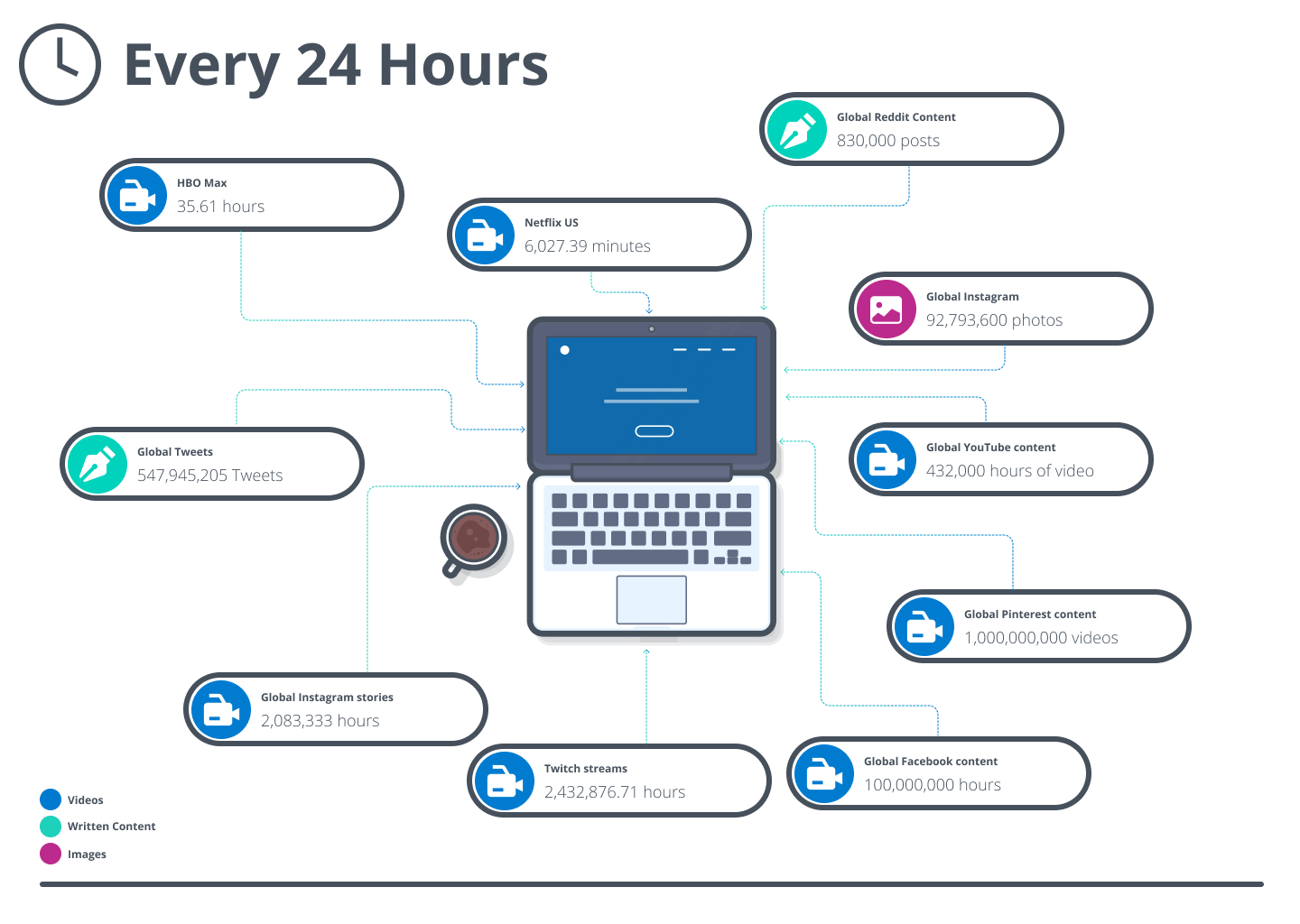 Every 24 Hours

Global Reddit Content
830,000 posts

HBO Max
35.61 hours

Netflix US
6,027.39 minutes

Global Instagram
92,793,600 photos

Global Tweets
547,945,205 Tweets

Global YouTube content
432,000 hours of video

Global Pinterest content
1,000,000,000 videos

Global Instagram stories
2,083,333 hours

Twitch streams
2,432,876.71 hours

Global Facebook content
100,000,000 hours

Videos
Written Content
Images